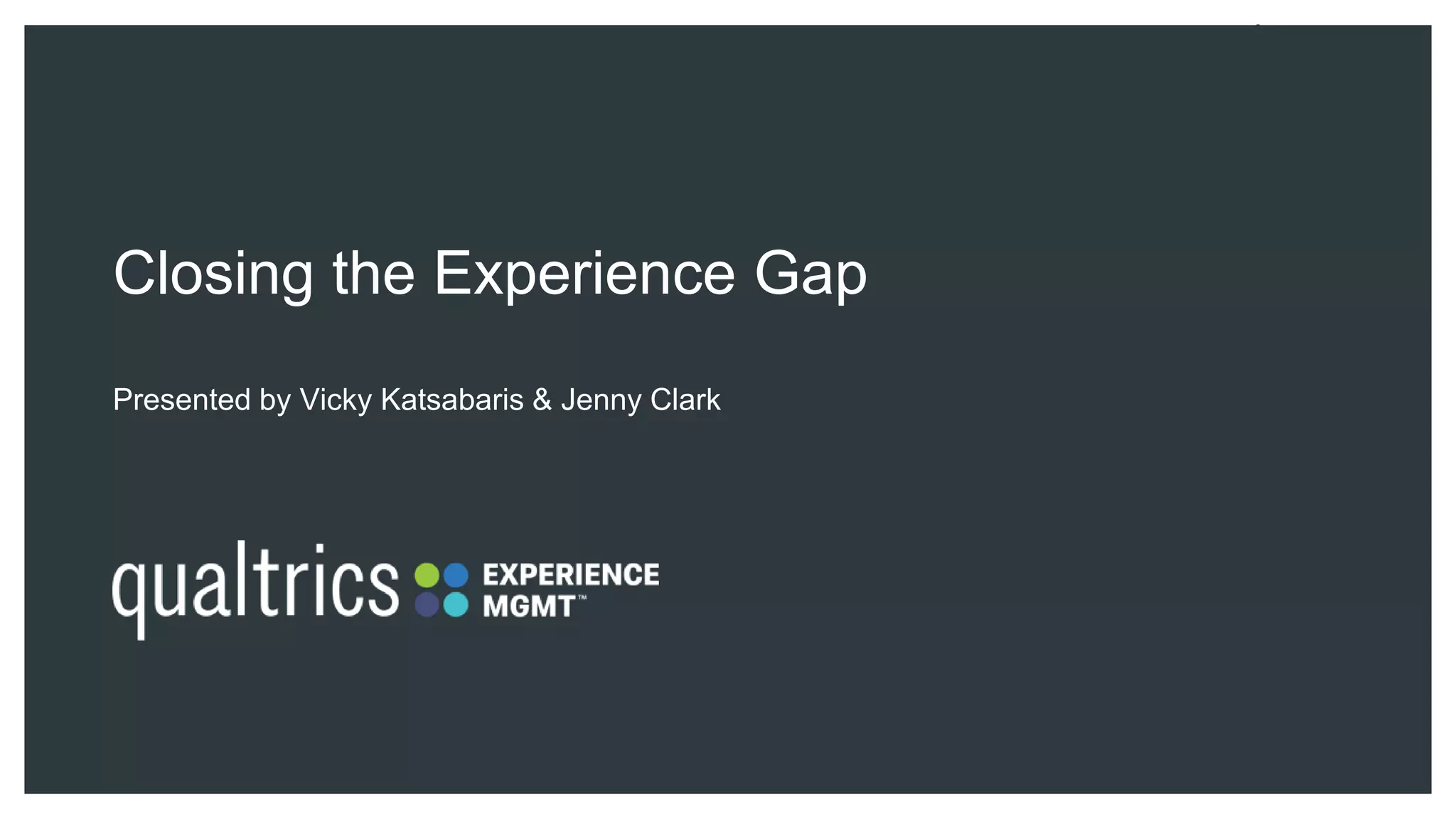 Closing the Experience Gap

Presented by Vicky Katsabaris & Jenny Clark

qualtrics EXPERIENCE MGMT™